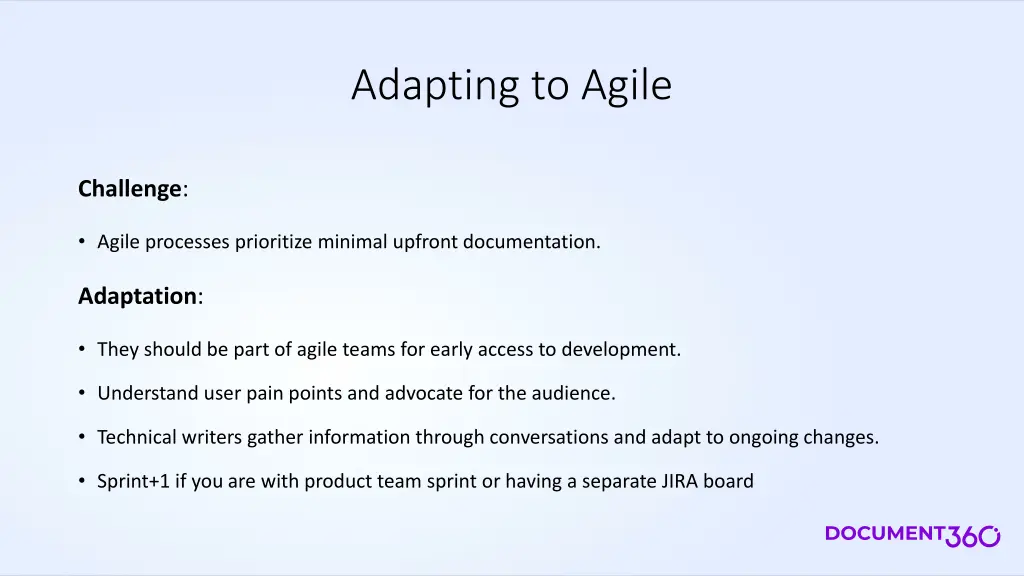 Adapting to Agile

Challenge:

• Agile processes prioritize minimal upfront documentation.

Adaptation:

• They should be part of agile teams for early access to development.

• Understand user pain points and advocate for the audience.

• Technical writers gather information through conversations and adapt to ongoing changes.

• Sprint+1 if you are with product team sprint or having a separate JIRA board

DOCUMENT360